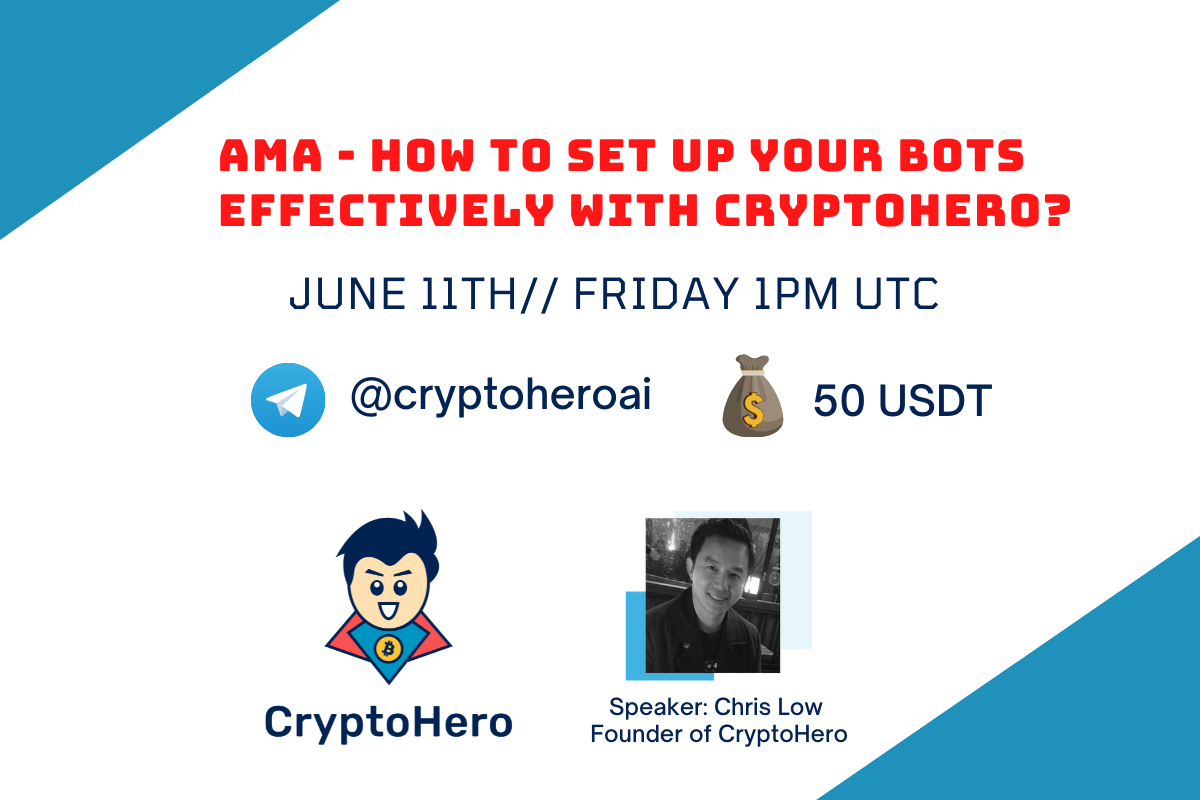 AMA - HOW TO SET UP YOUR BOTS EFFECTIVELY WITH CRYPTOHERO?

JUNE 11TH// FRIDAY 1PM UTC

@cryptoheroai

50 USDT

CryptoHero

Speaker: Chris Low
Founder of CryptoHero